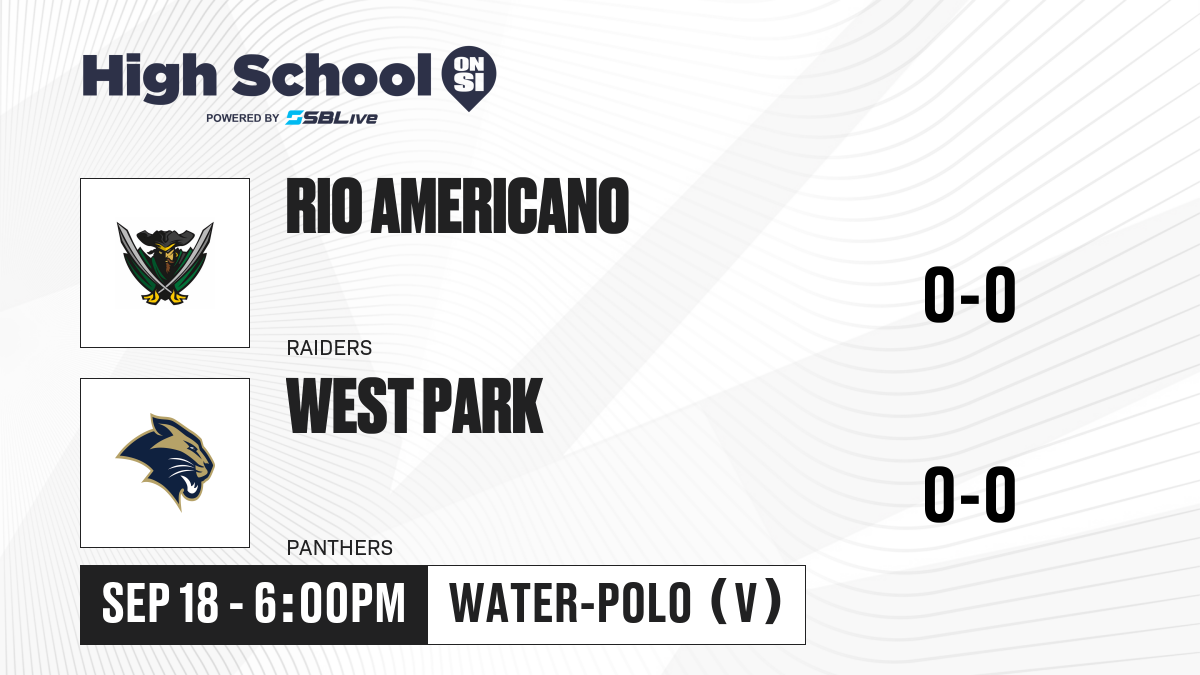 High School ON SI
POWERED BY SBLive

RIO AMERICANO
RAIDERS
0-0

WEST PARK
PANTHERS
0-0

SEP 18 - 6:00PM
WATER-POLO (V)